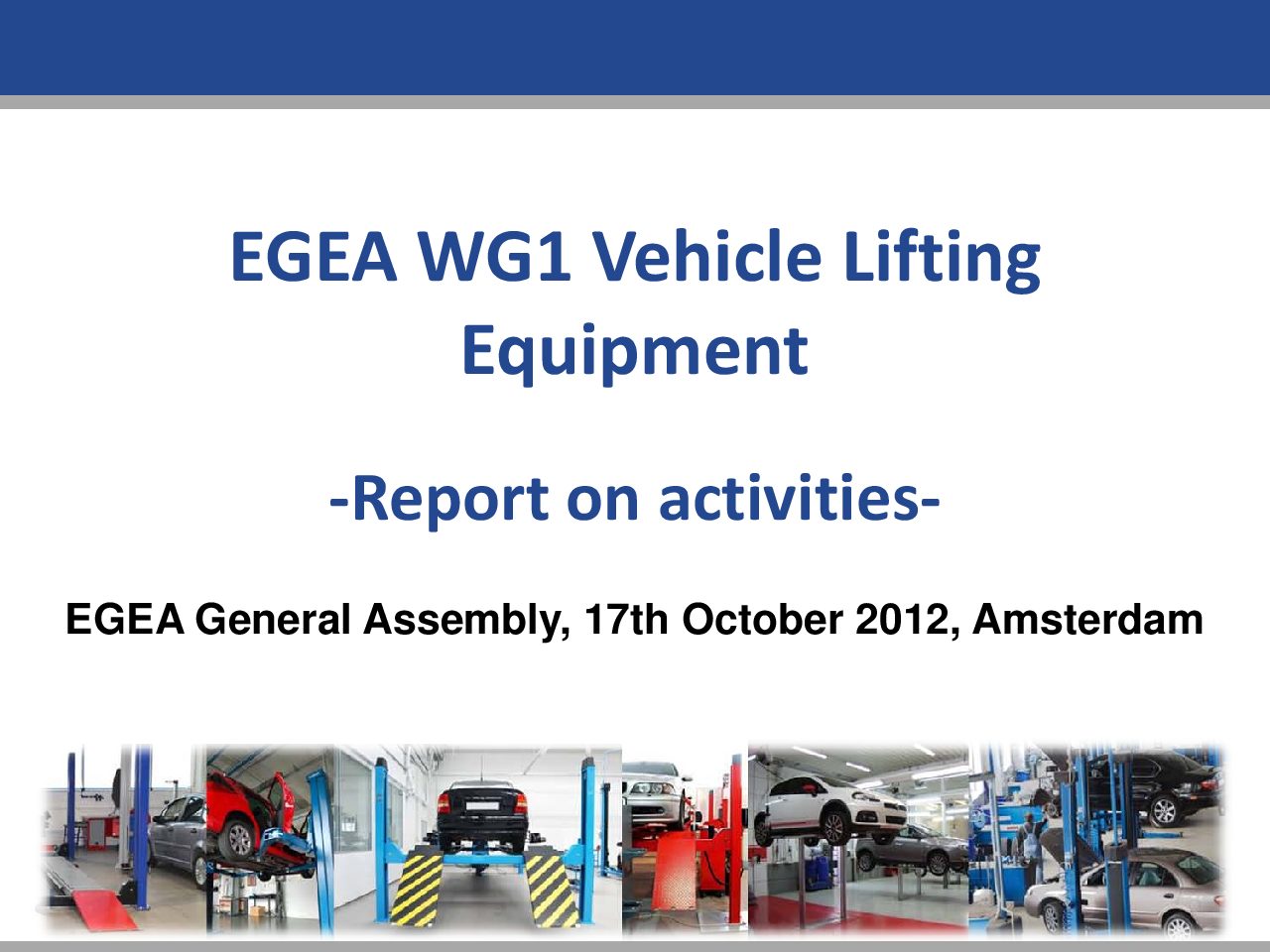 EGEA WG1 Vehicle Lifting Equipment

-Report on activities-

EGEA General Assembly, 17th October 2012, Amsterdam